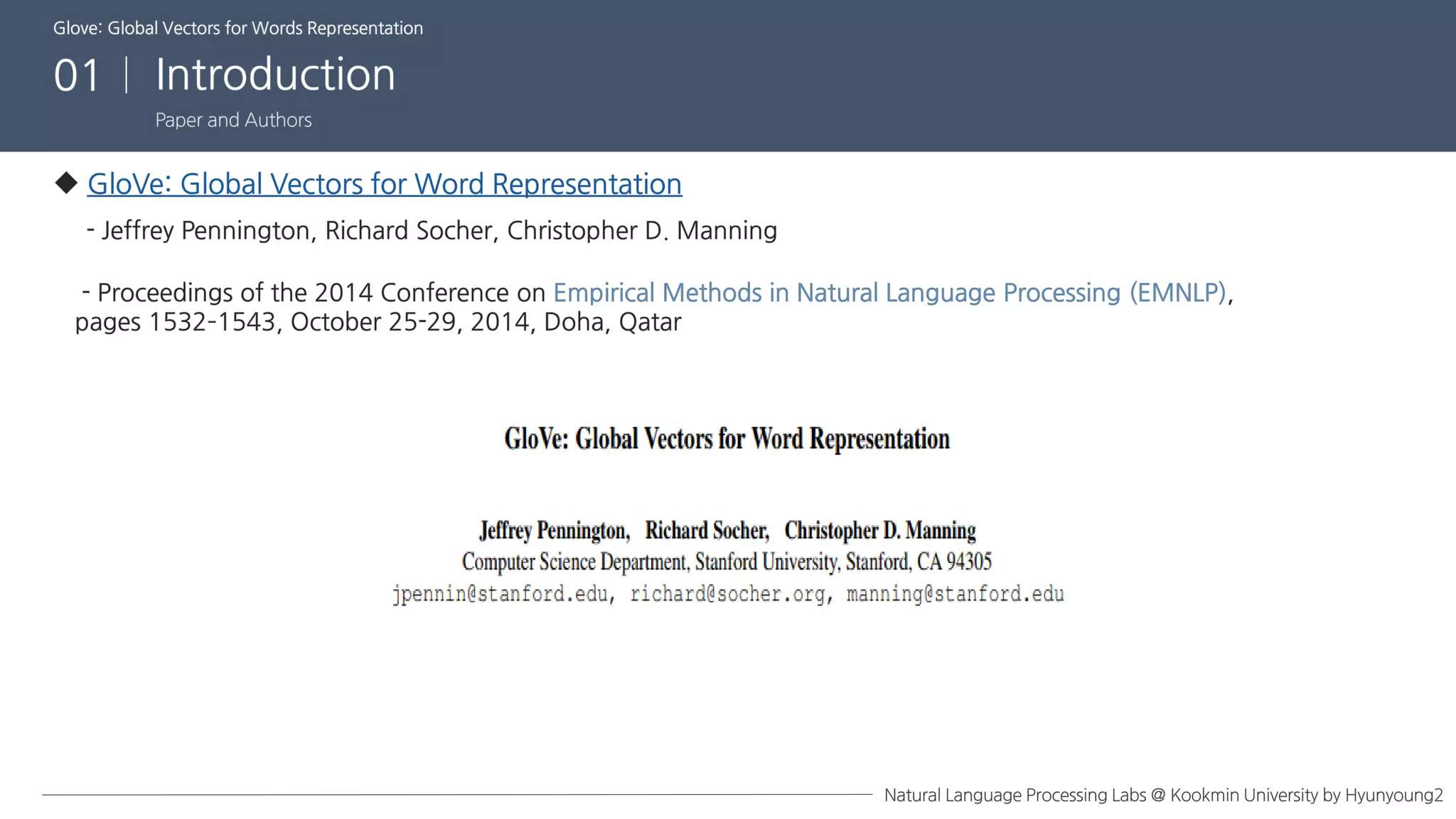 Glove: Global Vectors for Words Representation

01 | Introduction

Paper and Authors

◆ GloVe: Global Vectors for Word Representation

- Jeffrey Pennington, Richard Socher, Christopher D. Manning

- Proceedings of the 2014 Conference on Empirical Methods in Natural Language Processing (EMNLP), pages 1532-1543, October 25-29, 2014, Doha, Qatar

GloVe: Global Vectors for Word Representation

Jeffrey Pennington, Richard Socher, Christopher D. Manning
Computer Science Department, Stanford University, Stanford, CA 94305
jpennin@stanford.edu, richard@socher.org, manning@stanford.edu

Natural Language Processing Labs @ Kookmin University by Hyunyoung2